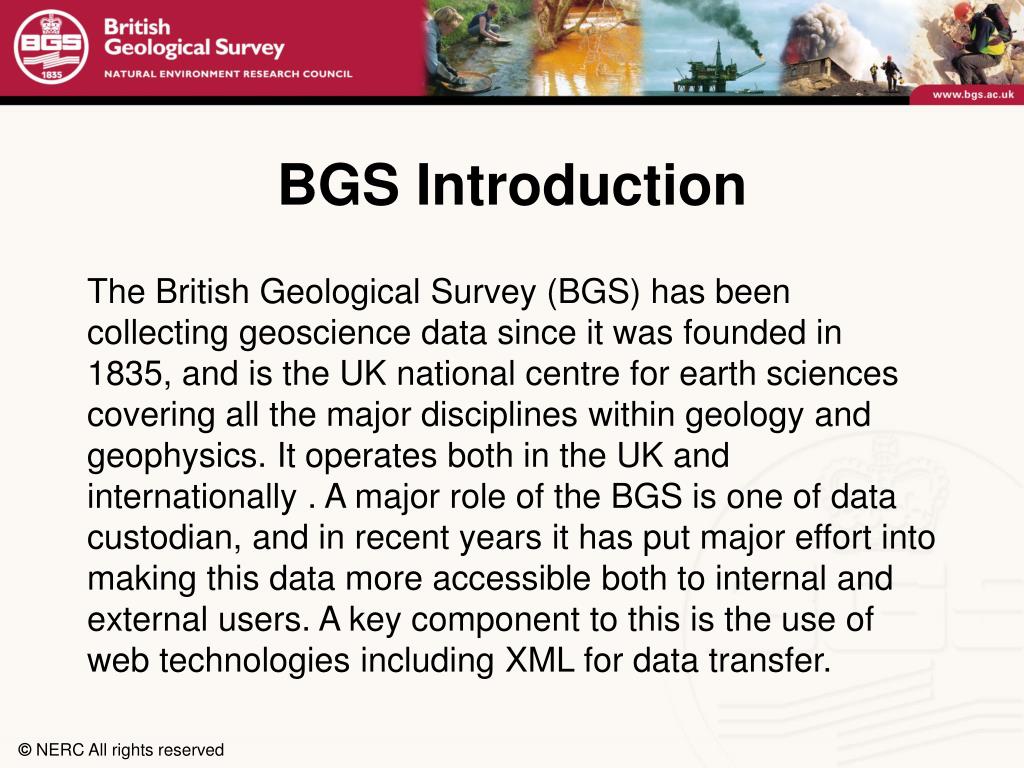 BGS
1835
British Geological Survey
NATURAL ENVIRONMENT RESEARCH COUNCIL
www.bgs.ac.uk

BGS Introduction

The British Geological Survey (BGS) has been collecting geoscience data since it was founded in 1835, and is the UK national centre for earth sciences covering all the major disciplines within geology and geophysics. It operates both in the UK and internationally . A major role of the BGS is one of data custodian, and in recent years it has put major effort into making this data more accessible both to internal and external users. A key component to this is the use of web technologies including XML for data transfer.

© NERC All rights reserved